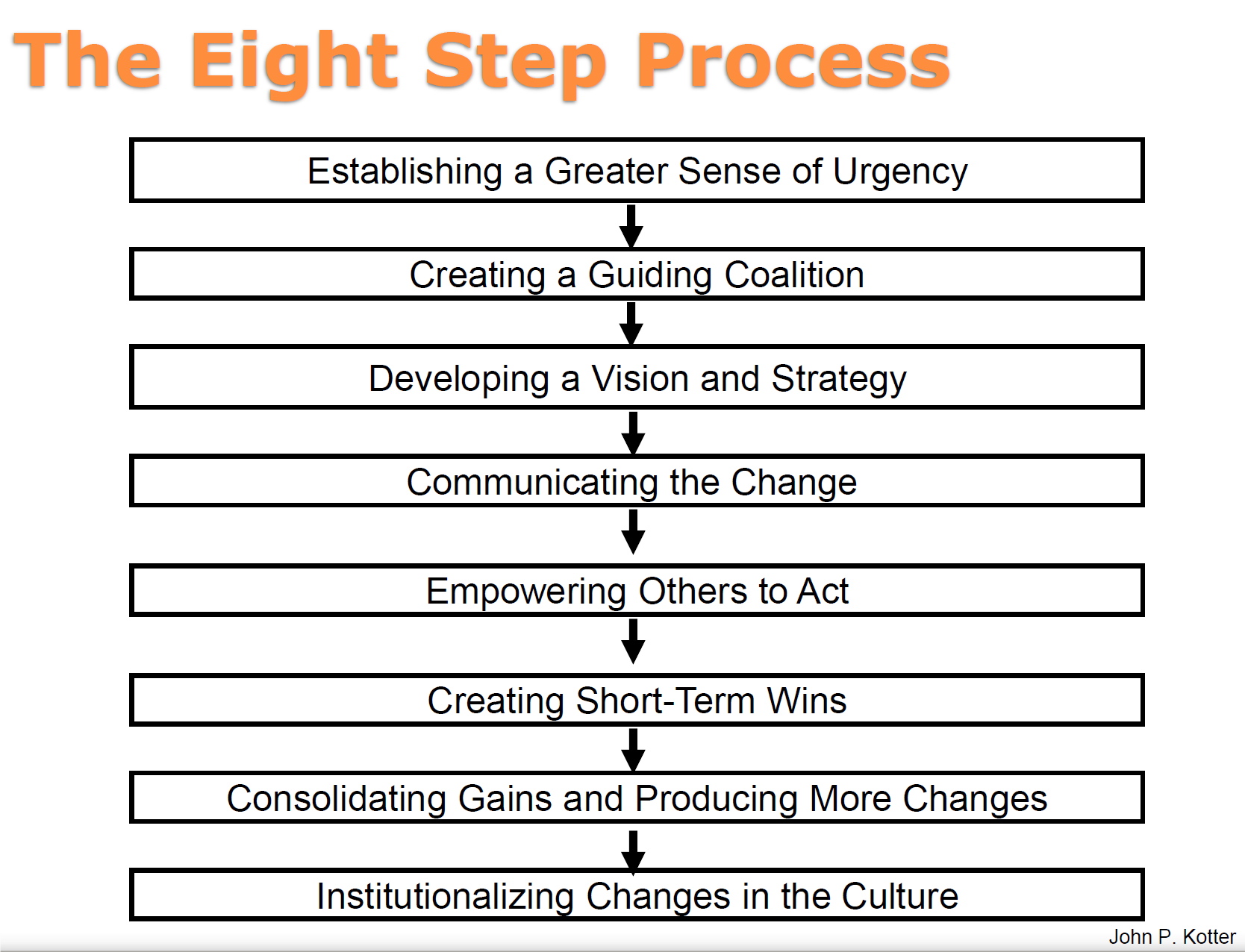 The Eight Step Process

Establishing a Greater Sense of Urgency

Creating a Guiding Coalition

Developing a Vision and Strategy

Communicating the Change

Empowering Others to Act

Creating Short-Term Wins

Consolidating Gains and Producing More Changes

Institutionalizing Changes in the Culture

John P. Kotter